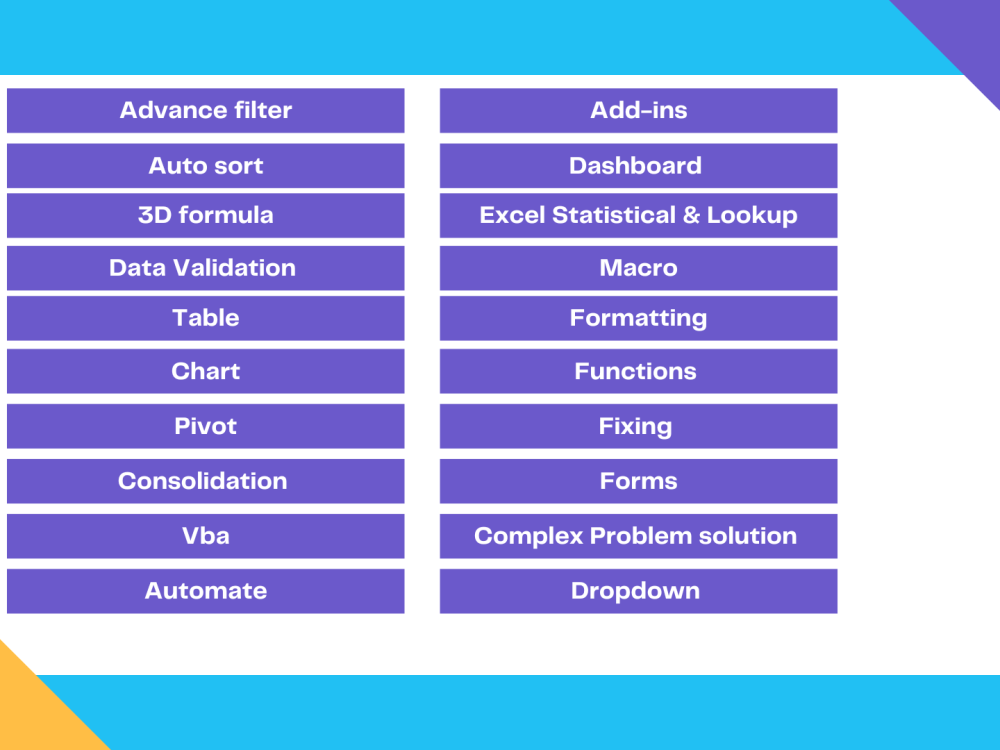 Advance filter
Auto sort
3D formula
Data Validation
Table
Chart
Pivot
Consolidation
Vba
Automate

Add-ins
Dashboard
Excel Statistical & Lookup
Macro
Formatting
Functions
Fixing
Forms
Complex Problem solution
Dropdown